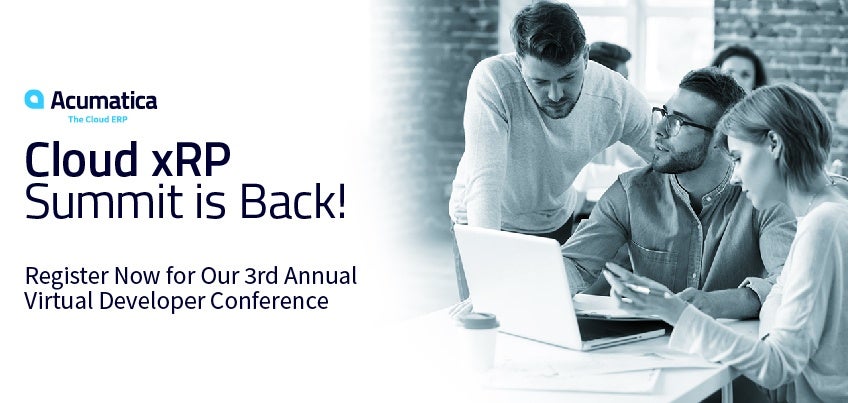 Acumatica
The Cloud ERP

Cloud xRP Summit is Back!

Register Now for Our 3rd Annual Virtual Developer Conference